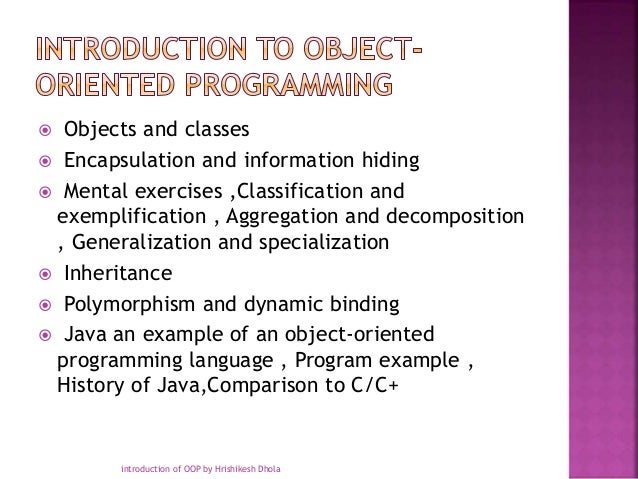 INTRODUCTION TO OBJECT-ORIENTED PROGRAMMING

Objects and classes

Encapsulation and information hiding

Mental exercises ,Classification and exemplification , Aggregation and decomposition , Generalization and specialization

Inheritance

Polymorphism and dynamic binding

Java an example of an object-oriented programming language , Program example , History of Java,Comparison to C/C+

introduction of OOP by Hrishikesh Dhola